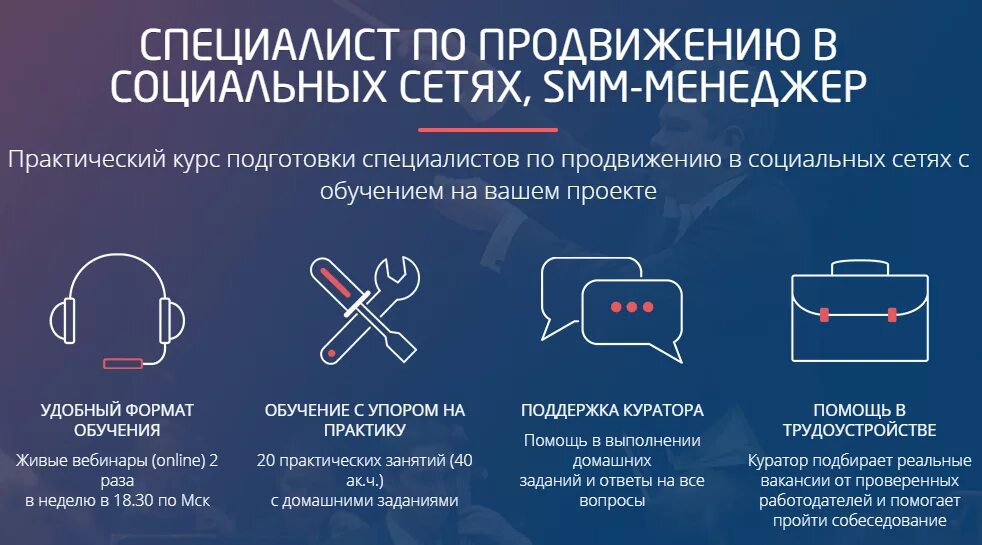 СПЕЦИАЛИСТ ПО ПРОДВИЖЕНИЮ В СОЦИАЛЬНЫХ СЕТЯХ, SMM-МЕНЕДЖЕР

Практический курс подготовки специалистов по продвижению в социальных сетях с обучением на вашем проекте

УДОБНЫЙ ФОРМАТ ОБУЧЕНИЯ

Живые вебинары (online) 2 раза в неделю в 18.30 по Мск

ОБУЧЕНИЕ С УПОРОМ НА ПРАКТИКУ

20 практических занятий (40 ак.ч.) с домашними заданиями

ПОДДЕРЖКА КУРАТОРА

Помощь в выполнении домашних заданий и ответы на все вопросы

ПОМОЩЬ В ТРУДОУСТРОЙСТВЕ

Куратор подбирает реальные вакансии от проверенных работодателей и помогает пройти собеседование